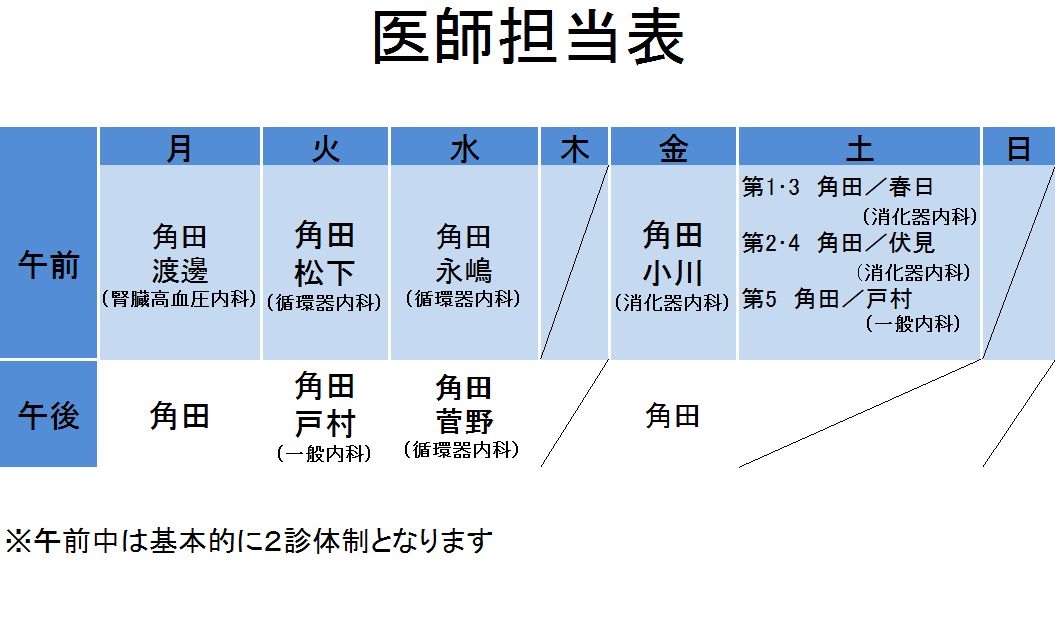 医師担当表

| | 月 | 火 | 水 | 木 | 金 | 土 | 日 |
|---|---|---|---|---|---|---|---|
| 午前 | 角田 渡邊 (腎臓高血圧内科) | 角田 松下 (循環器内科) | 角田 永嶋 (循環器内科) | | 角田 小川 (消化器内科) | 第1･3 角田／春日 (消化器内科) 第2･4 角田／伏見 (消化器内科) 第5 角田／戸村 (一般内科) | |
| 午後 | 角田 | 角田 戸村 (一般内科) | 角田 菅野 (循環器内科) | | 角田 | | |

※午前中は基本的に2診体制となります